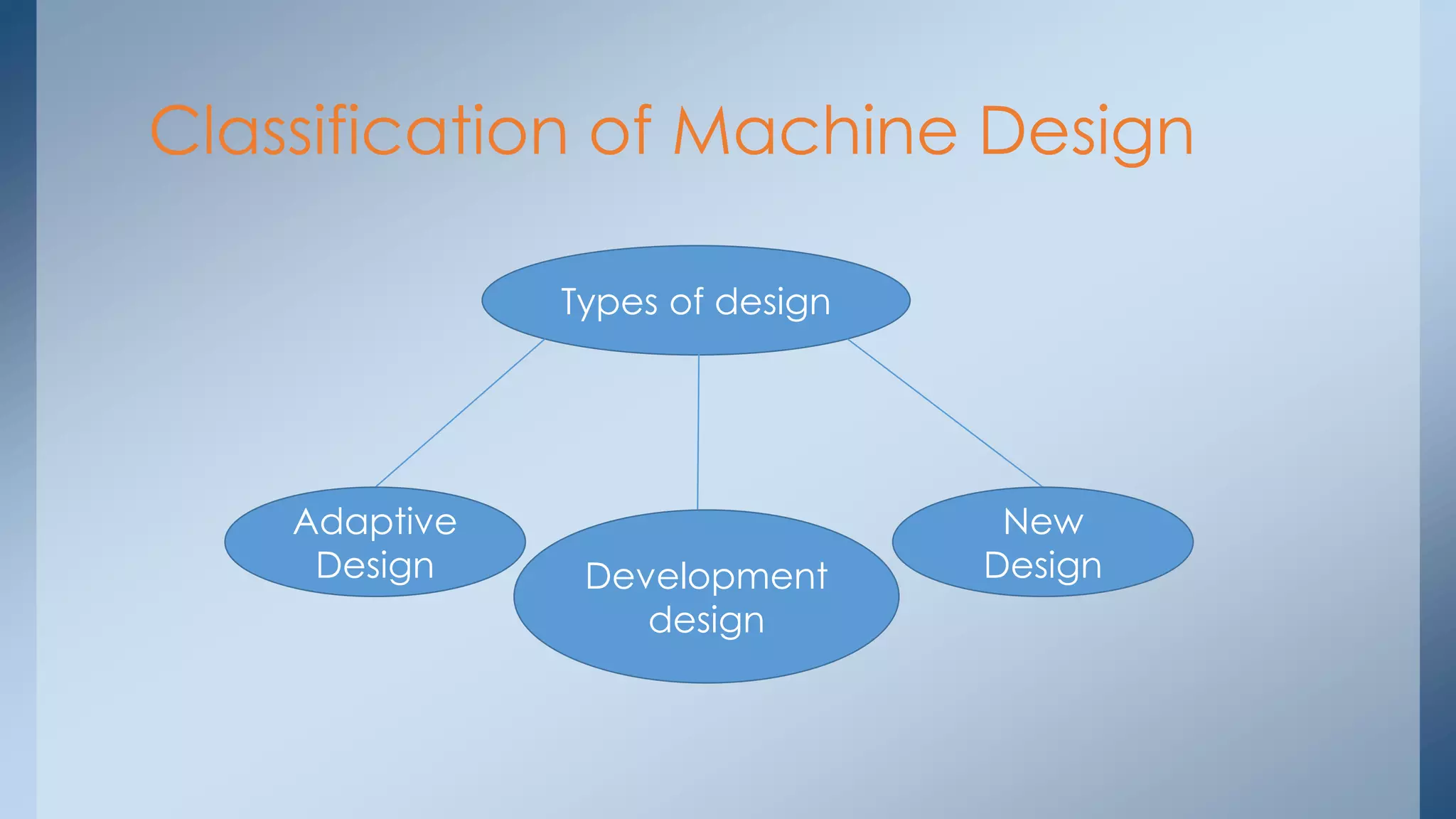 Classification of Machine Design

Types of design

Adaptive Design

Development design

New Design